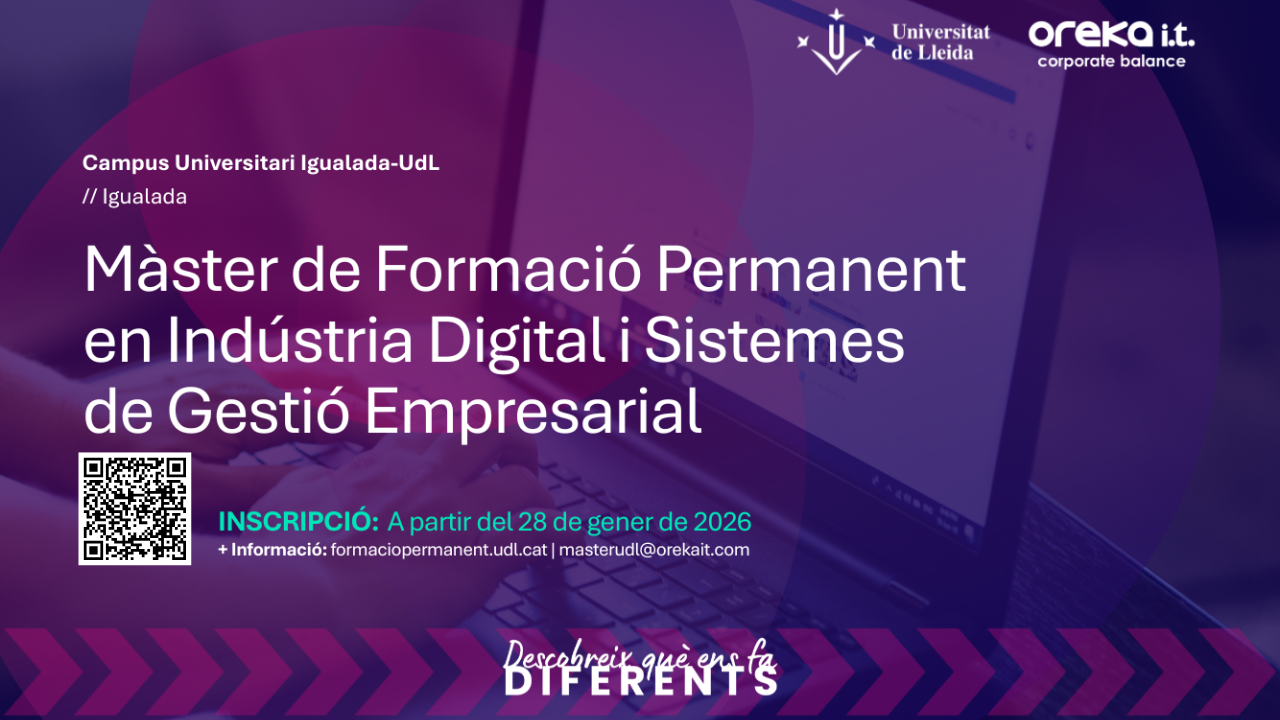 Universitat de Lleida

oreka i.t.
corporate balance

Campus Universitari Igualada-UdL
// Igualada

Màster de Formació Permanent en Indústria Digital i Sistemes de Gestió Empresarial

INSCRIPCIÓ: A partir del 28 de gener de 2026
+ Informació: formaciopermanent.udl.cat | masterudl@orekait.com

Descobreix què ens fa
DIFERENTS